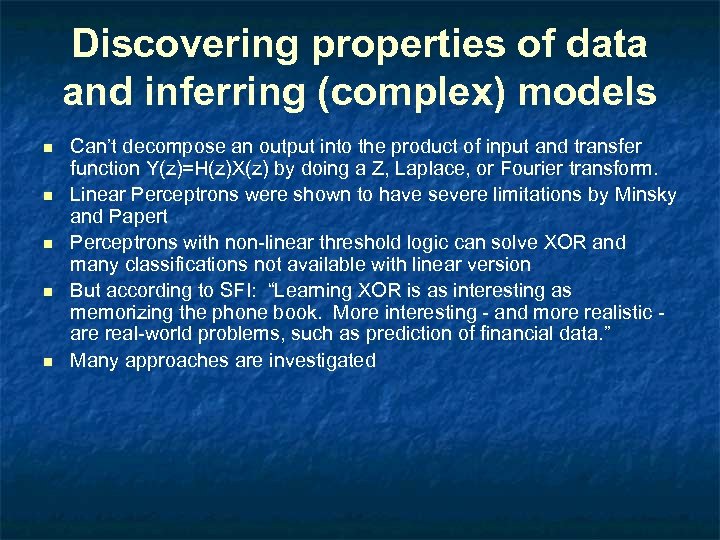 Discovering properties of data and inferring (complex) models

- Can't decompose an output into the product of input and transfer function Y(z)=H(z)X(z) by doing a Z, Laplace, or Fourier transform.
- Linear Perceptrons were shown to have severe limitations by Minsky and Papert
- Perceptrons with non-linear threshold logic can solve XOR and many classifications not available with linear version
- But according to SFI: "Learning XOR is as interesting as memorizing the phone book. More interesting - and more realistic - are real-world problems, such as prediction of financial data."
- Many approaches are investigated